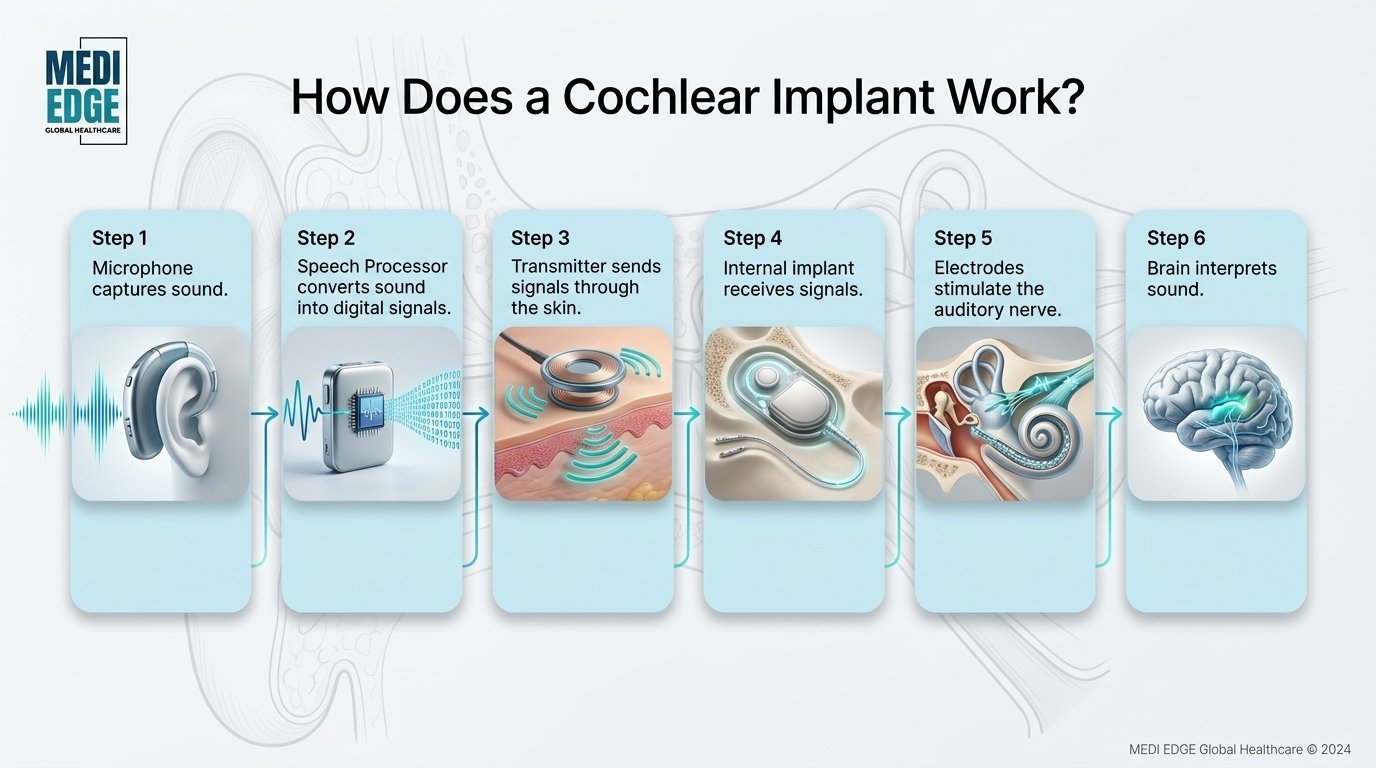 MEDI EDGE
GLOBAL HEALTHCARE

How Does a Cochlear Implant Work?

Step 1
Microphone captures sound.

Step 2
Speech Processor converts sound into digital signals.

Step 3
Transmitter sends signals through the skin.

Step 4
Internal implant receives signals.

Step 5
Electrodes stimulate the auditory nerve.

Step 6
Brain interprets sound.

MEDI EDGE Global Healthcare © 2024